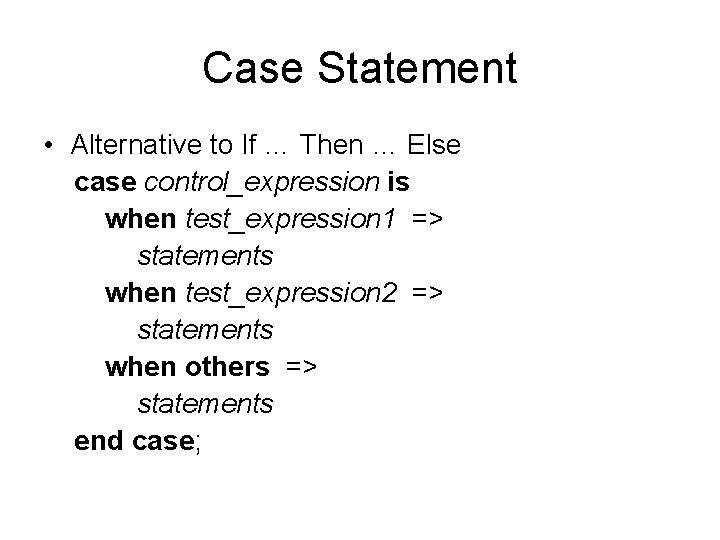 Case Statement

• Alternative to If … Then … Else
case control_expression is
when test_expression1 =>
statements
when test_expression2 =>
statements
when others =>
statements
end case;